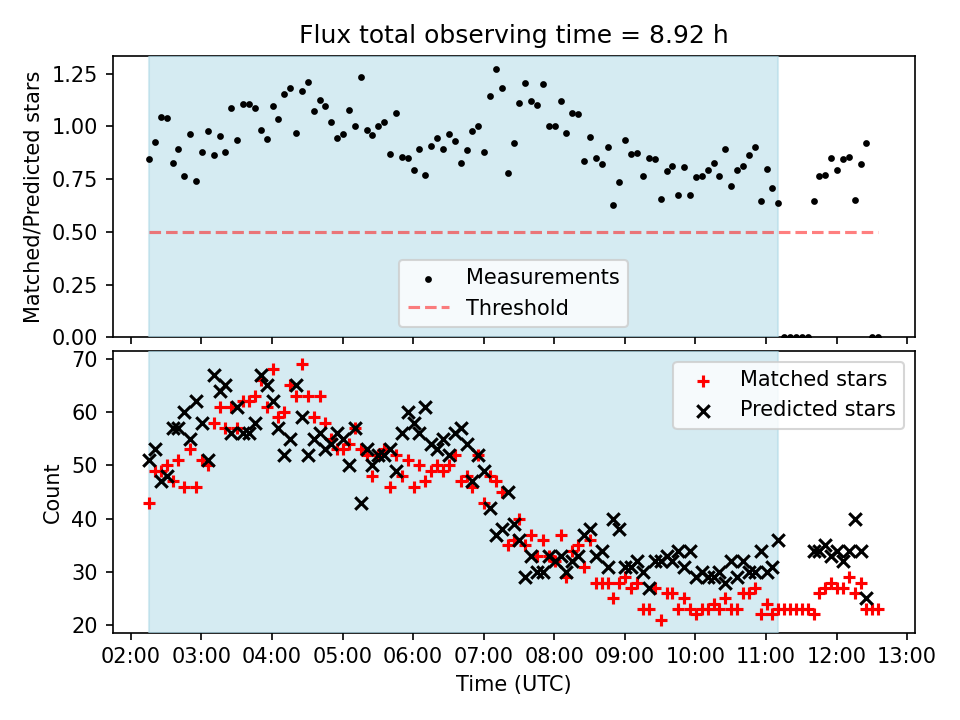 Flux total observing time = 8.92 h

Matched/Predicted stars

1.25
1.00
0.75
0.50
0.25
0.00

Measurements
Threshold

Count

70
60
50
40
30
20

Matched stars
Predicted stars

02:00 03:00 04:00 05:00 06:00 07:00 08:00 09:00 10:00 11:00 12:00 13:00

Time (UTC)